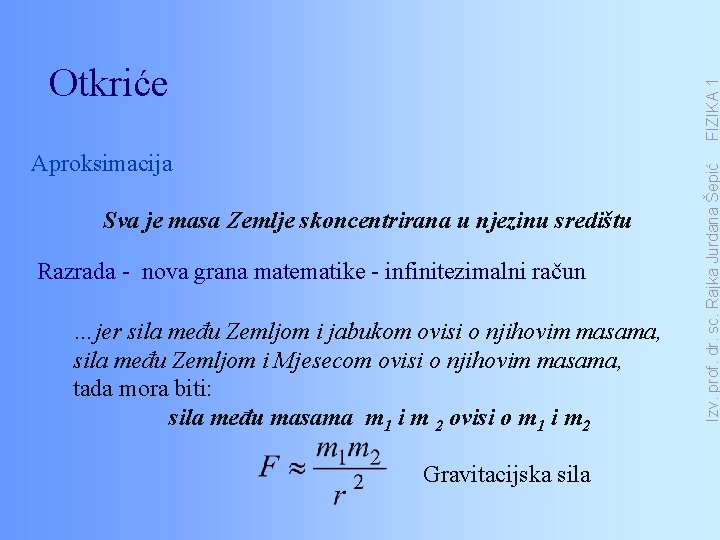 Otkriće

Aproksimacija

Sva je masa Zemlje skoncentrirana u njezinu središtu

Razrada - nova grana matematike - infinitezimalni račun

...jer sila među Zemljom i jabukom ovisi o njihovim masama, sila među Zemljom i Mjesecom ovisi o njihovim masama, tada mora biti:

sila među masama $m_1$ i $m_2$ ovisi o $m_1$ i $m_2$

$F \approx \frac{m_1 m_2}{r^2}$ Gravitacijska sila

Izv. prof. dr. sc. Rajka Jurdana Šepić FIZIKA 1